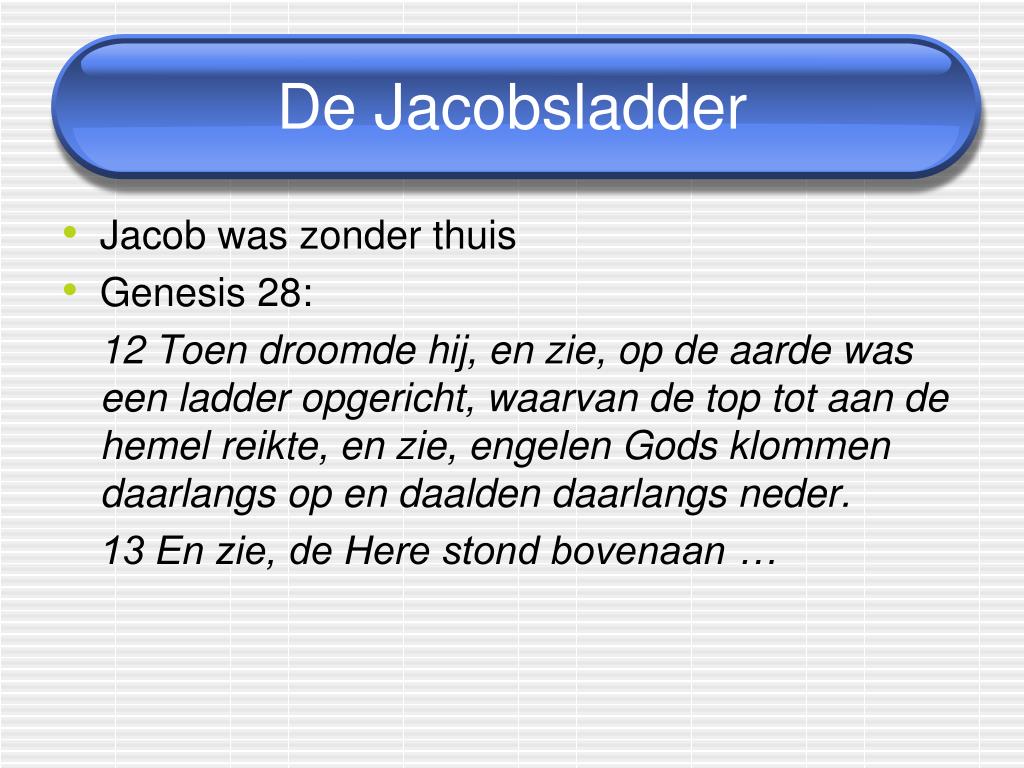 De Jacobsladder

• Jacob was zonder thuis
• Genesis 28:

12 Toen droomde hij, en zie, op de aarde was een ladder opgericht, waarvan de top tot aan de hemel reikte, en zie, engelen Gods klommen daarlangs op en daalden daarlangs neder.

13 En zie, de Here stond bovenaan …